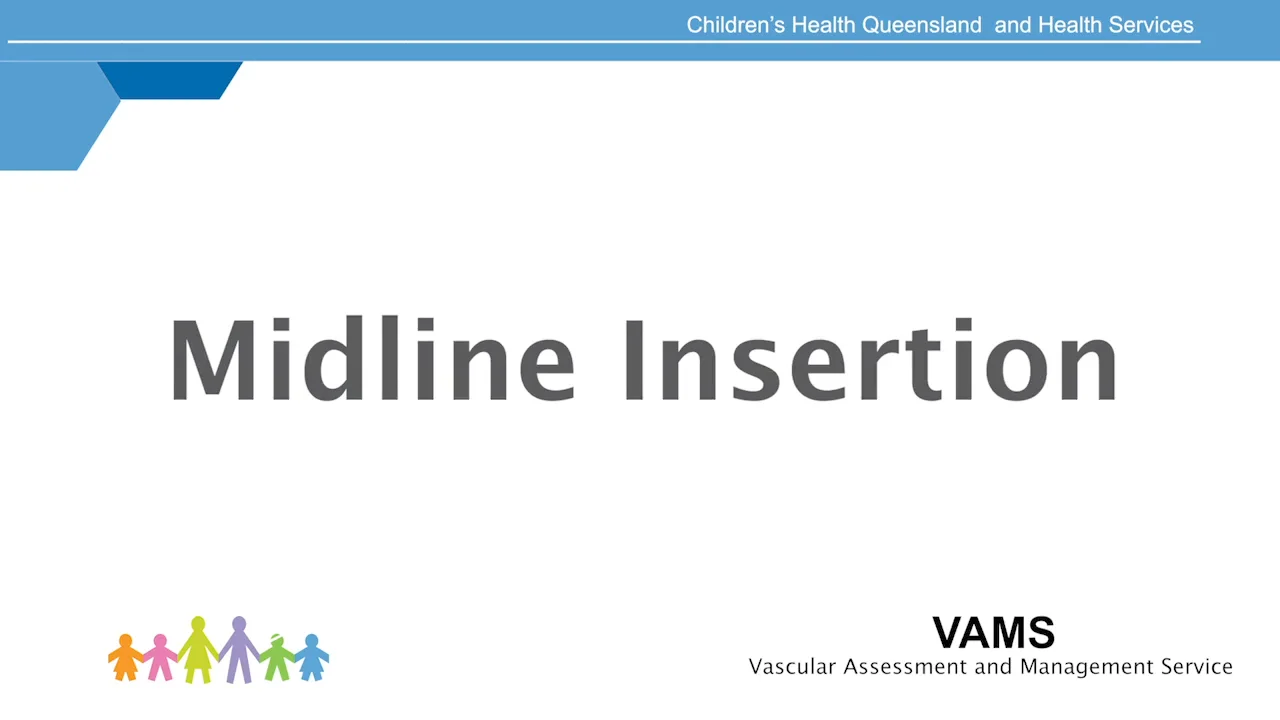 Children's Health Queensland and Health Services

Midline Insertion

VAMS
Vascular Assessment and Management Service